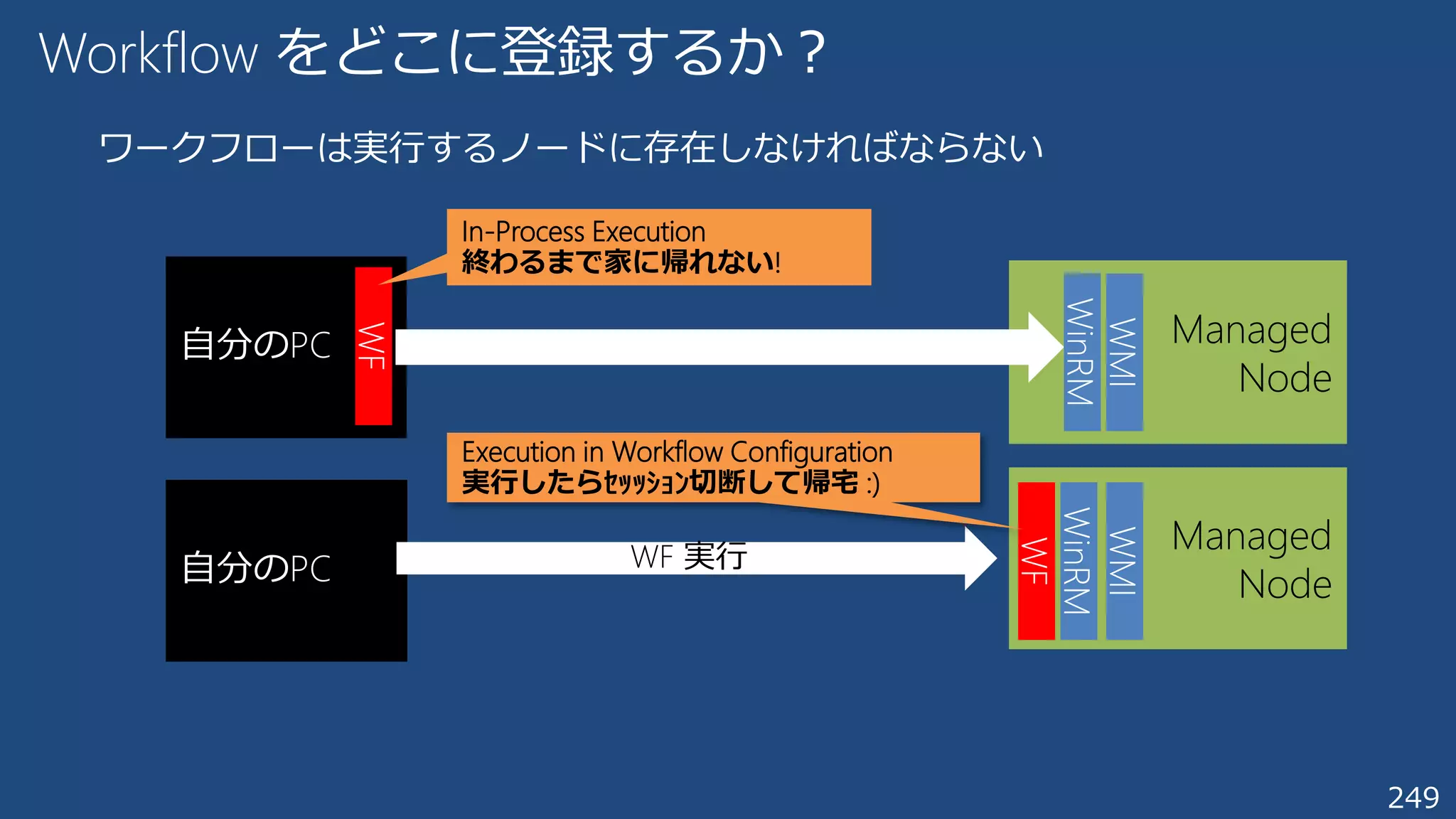 Workflow をどこに登録するか？

ワークフローは実行するノードに存在しなければならない

In-Process Execution
終わるまで家に帰れない!

自分のPC

WF

WinRM

WMI

Managed Node

Execution in Workflow Configuration
実行したらｾｯｼｮﾝ切断して帰宅 :)

自分のPC

WF 実行

WF

WinRM

WMI

Managed Node

249